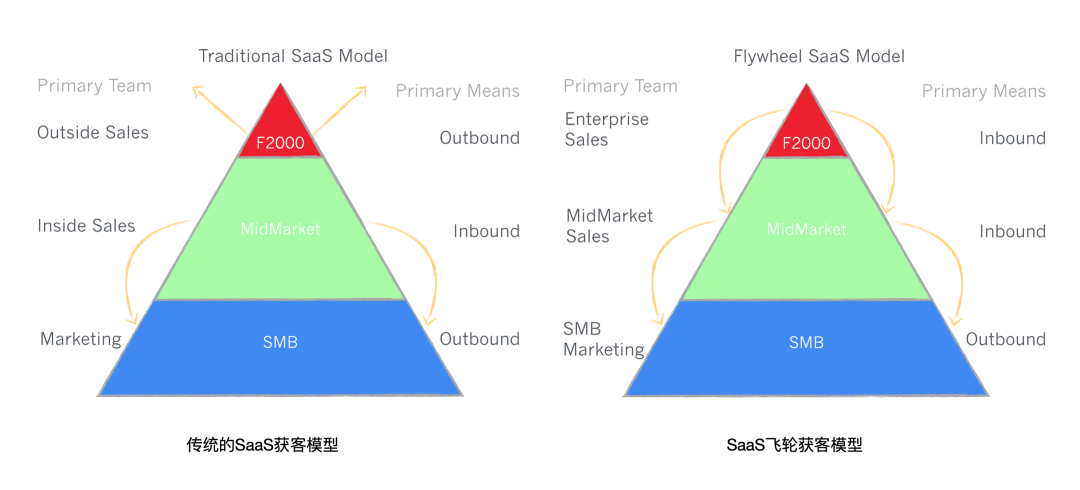 Traditional SaaS Model

Primary Team

Primary Means

Outside Sales

F2000

Outbound

Inside Sales

MidMarket

Inbound

Marketing

SMB

Outbound

传统的SaaS获客模型

Flywheel SaaS Model

Primary Team

Primary Means

Enterprise Sales

F2000

Inbound

MidMarket Sales

MidMarket

Inbound

SMB Marketing

SMB

Outbound

SaaS飞轮获客模型